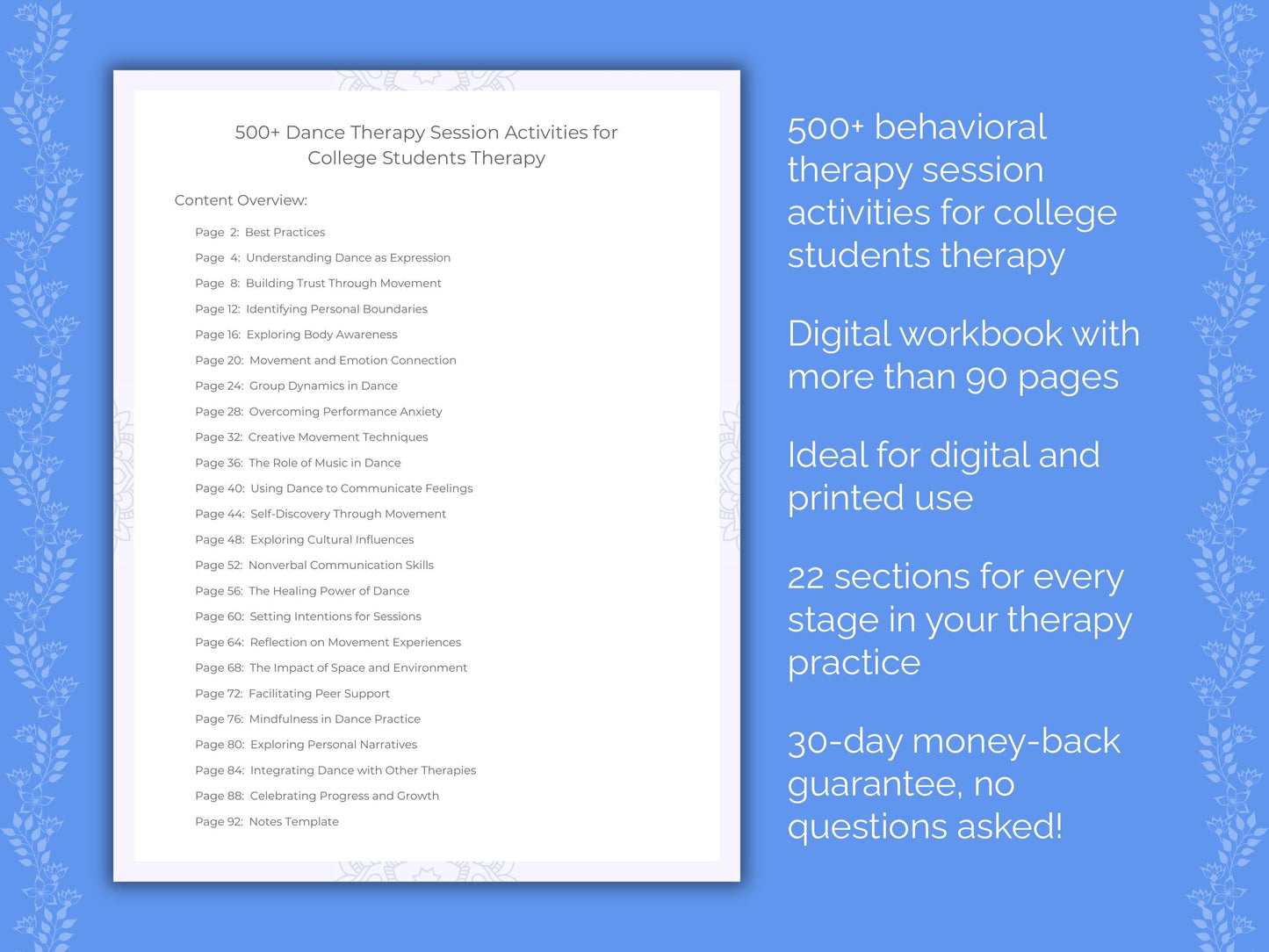 500+ Dance Therapy Session Activities for College Students Therapy

Content Overview:

Page 2: Best Practices
Page 4: Understanding Dance as Expression
Page 8: Building Trust Through Movement
Page 12: Identifying Personal Boundaries
Page 16: Exploring Body Awareness
Page 20: Movement and Emotion Connection
Page 24: Group Dynamics in Dance
Page 28: Overcoming Performance Anxiety
Page 32: Creative Movement Techniques
Page 36: The Role of Music in Dance
Page 40: Using Dance to Communicate Feelings
Page 44: Self-Discovery Through Movement
Page 48: Exploring Cultural Influences
Page 52: Nonverbal Communication Skills
Page 56: The Healing Power of Dance
Page 60: Setting Intentions for Sessions
Page 64: Reflection on Movement Experiences
Page 68: The Impact of Space and Environment
Page 72: Facilitating Peer Support
Page 76: Mindfulness in Dance Practice
Page 80: Exploring Personal Narratives
Page 84: Integrating Dance with Other Therapies
Page 88: Celebrating Progress and Growth
Page 92: Notes Template

500+ behavioral therapy session activities for college students therapy

Digital workbook with more than 90 pages

Ideal for digital and printed use

22 sections for every stage in your therapy practice

30-day money-back guarantee, no questions asked!